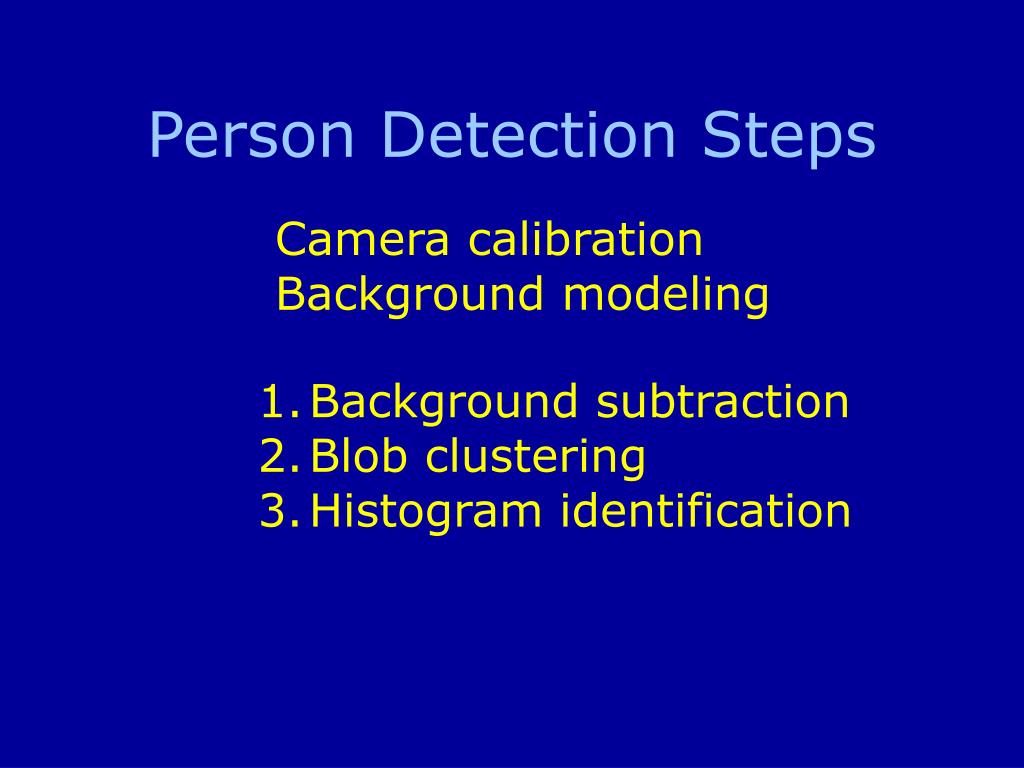 Person Detection Steps

Camera calibration
Background modeling

1. Background subtraction
2. Blob clustering
3. Histogram identification